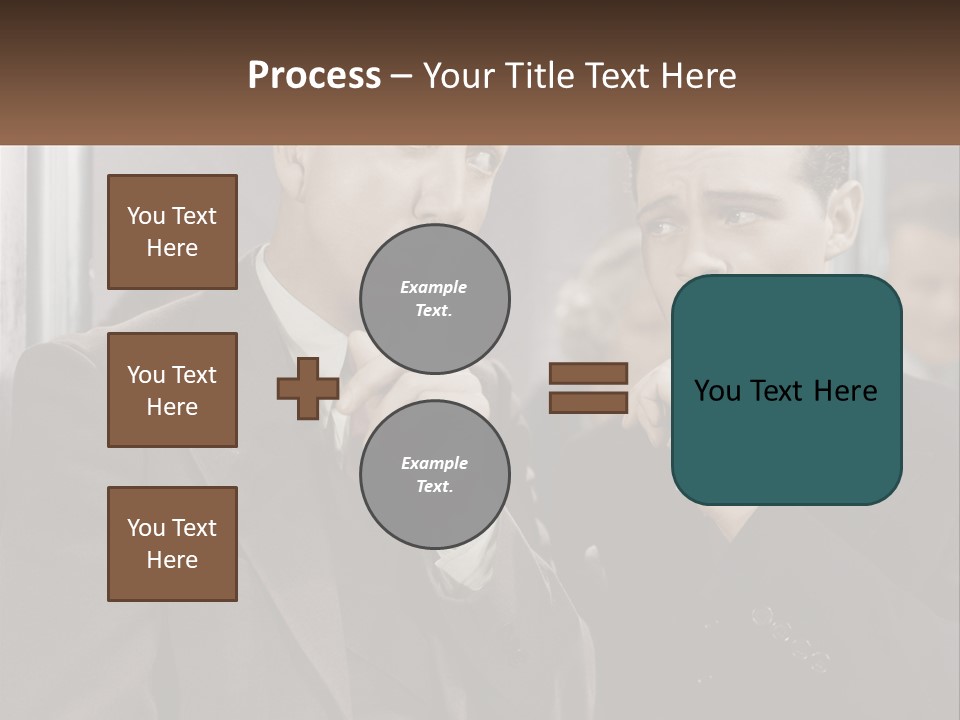 Process – Your Title Text Here

You Text Here

You Text Here

You Text Here

Example Text.

Example Text.

You Text Here